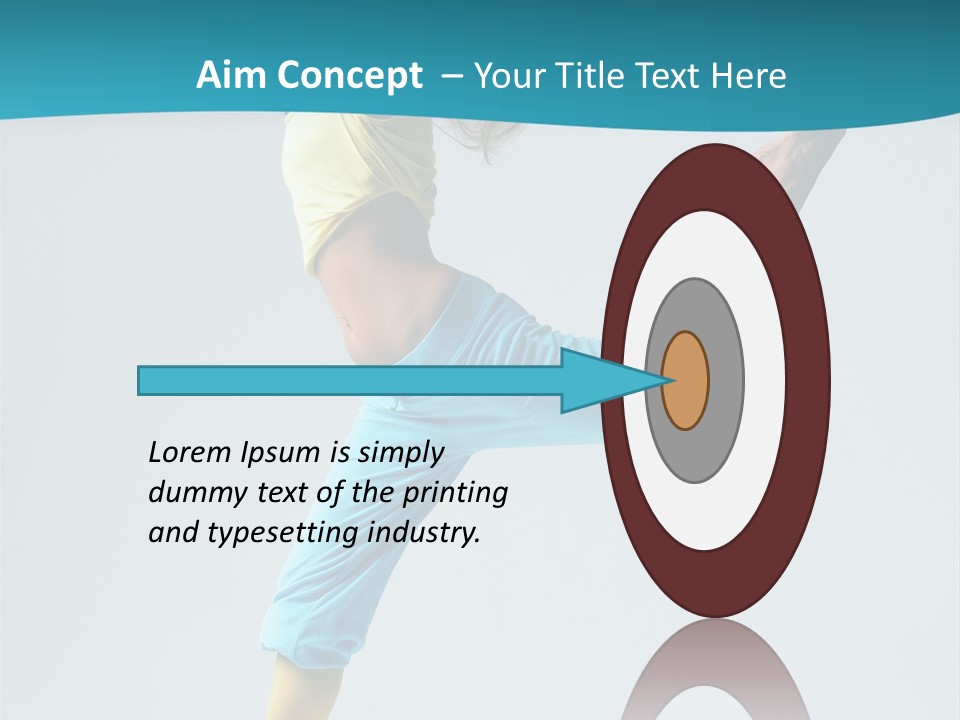 Aim Concept – Your Title Text Here

Lorem Ipsum is simply dummy text of the printing and typesetting industry.